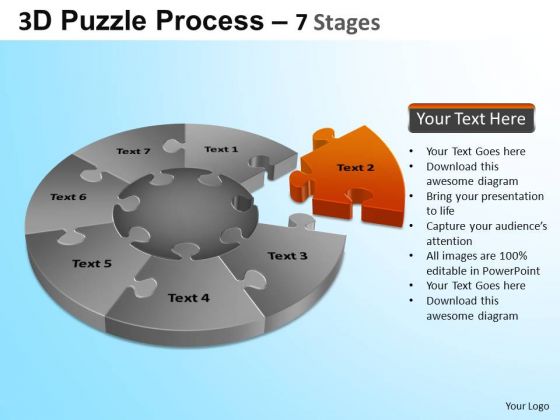 3D Puzzle Process – 7 Stages

Text 7

Text 1

Text 2

Text 6

Text 3

Text 5

Text 4

Your Text Here

• Your Text Goes here
• Download this awesome diagram
• Bring your presentation to life
• Capture your audience's attention
• All images are 100% editable in PowerPoint
• Your Text Goes here
• Download this awesome diagram

Your Logo